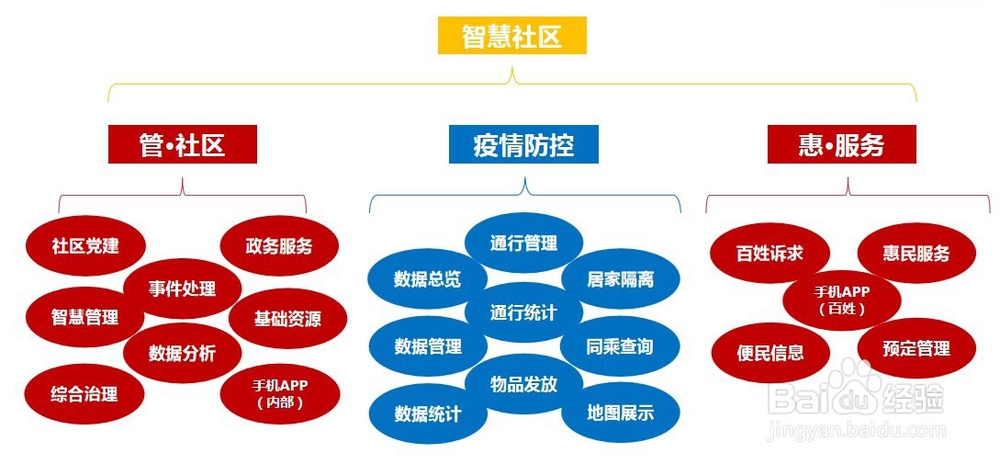 智慧社区

管•社区

社区党建
政务服务
事件处理
智慧管理
基础资源
数据分析
综合治理
手机APP（内部）

疫情防控

通行管理
数据总览
居家隔离
通行统计
数据管理
同乘查询
物品发放
数据统计
地图展示

惠•服务

百姓诉求
惠民服务
手机APP（百姓）
便民信息
预定管理

Baidu经验
jingyan.baidu.com